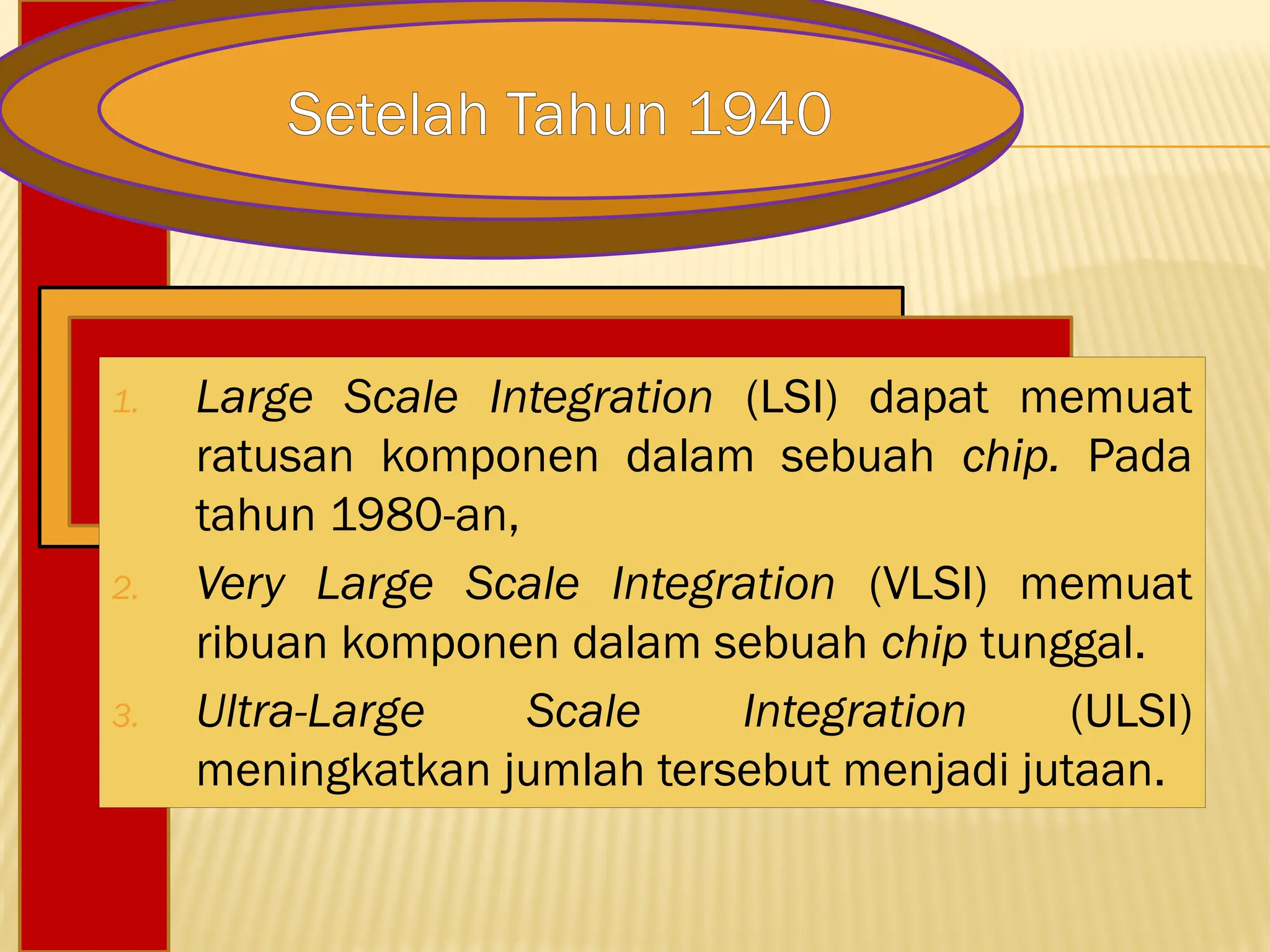 Setelah Tahun 1940

1. Large Scale Integration (LSI) dapat memuat ratusan komponen dalam sebuah chip. Pada tahun 1980-an,
2. Very Large Scale Integration (VLSI) memuat ribuan komponen dalam sebuah chip tunggal.
3. Ultra-Large Scale Integration (ULSI) meningkatkan jumlah tersebut menjadi jutaan.